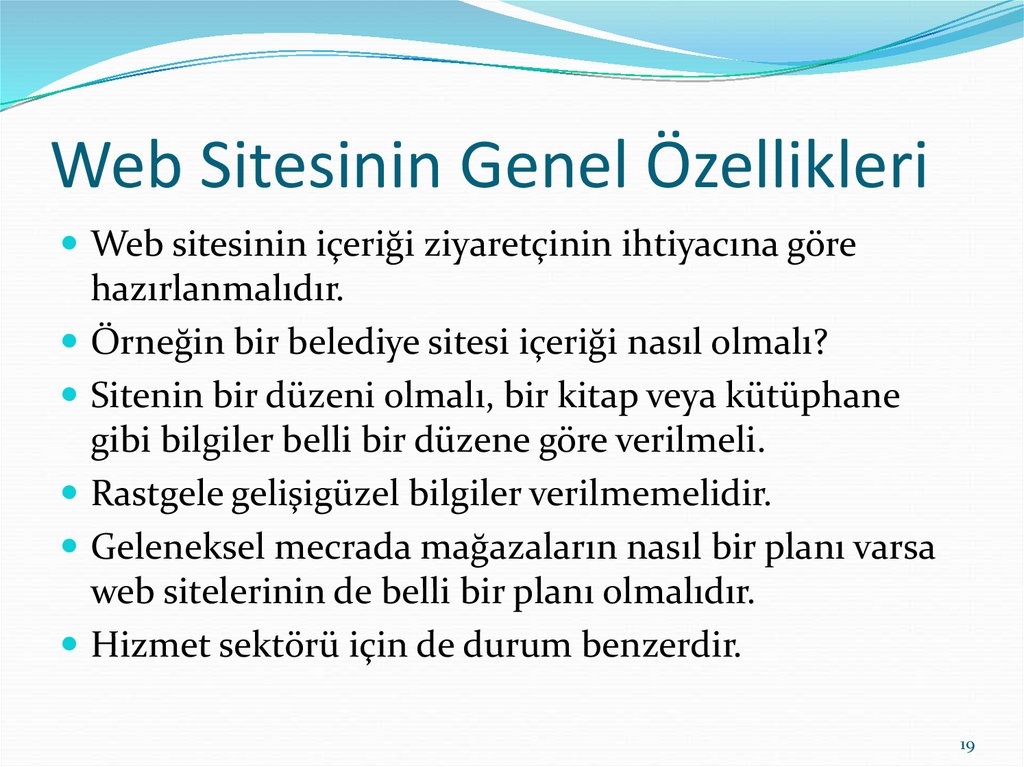 Web Sitesinin Genel Özellikleri

- Web sitesinin içeriği ziyaretçinin ihtiyacına göre hazırlanmalıdır.
- Örneğin bir belediye sitesi içeriği nasıl olmalı?
- Sitenin bir düzeni olmalı, bir kitap veya kütüphane gibi bilgiler belli bir düzene göre verilmeli.
- Rastgele gelişigüzel bilgiler verilmemelidir.
- Geleneksel mecrada mağazaların nasıl bir planı varsa web sitelerinin de belli bir planı olmalıdır.
- Hizmet sektörü için de durum benzerdir.

19